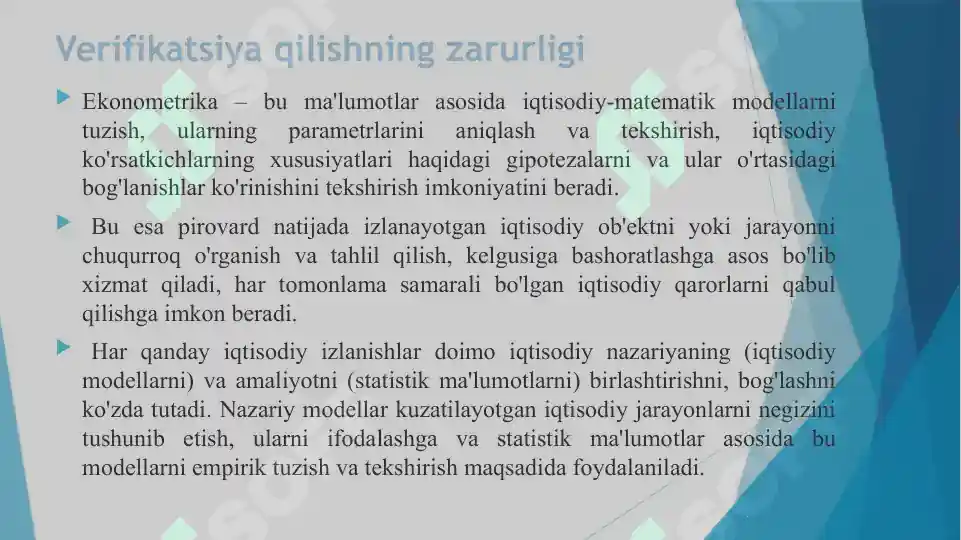 Verifikatsiya qilishning zarurligi

Ekonometrika – bu ma'lumotlar asosida iqtisodiy-matematik modellarni tuzish, ularning parametrlarini aniqlash va tekshirish, iqtisodiy ko'rsatkichlarning xususiyatlari haqidagi gipotezalarni va ular o'rtasidagi bog'lanishlar ko'rinishini tekshirish imkoniyatini beradi.

Bu esa pirovard natijada izlanayotgan iqtisodiy ob'ektni yoki jarayonni chuqurroq o'rganish va tahlil qilish, kelgusiga bashoratlashga asos bo'lib xizmat qiladi, har tomonlama samarali bo'lgan iqtisodiy qarorlarni qabul qilishga imkon beradi.

Har qanday iqtisodiy izlanishlar doimo iqtisodiy nazariyaning (iqtisodiy modellarni) va amaliyotni (statistik ma'lumotlarni) birlashtirishni, bog'lashni ko'zda tutadi. Nazariy modellar kuzatilayotgan iqtisodiy jarayonlarni negizini tushunib etish, ularni ifodalashga va statistik ma'lumotlar asosida bu modellarni empirik tuzish va tekshirish maqsadida foydalaniladi.